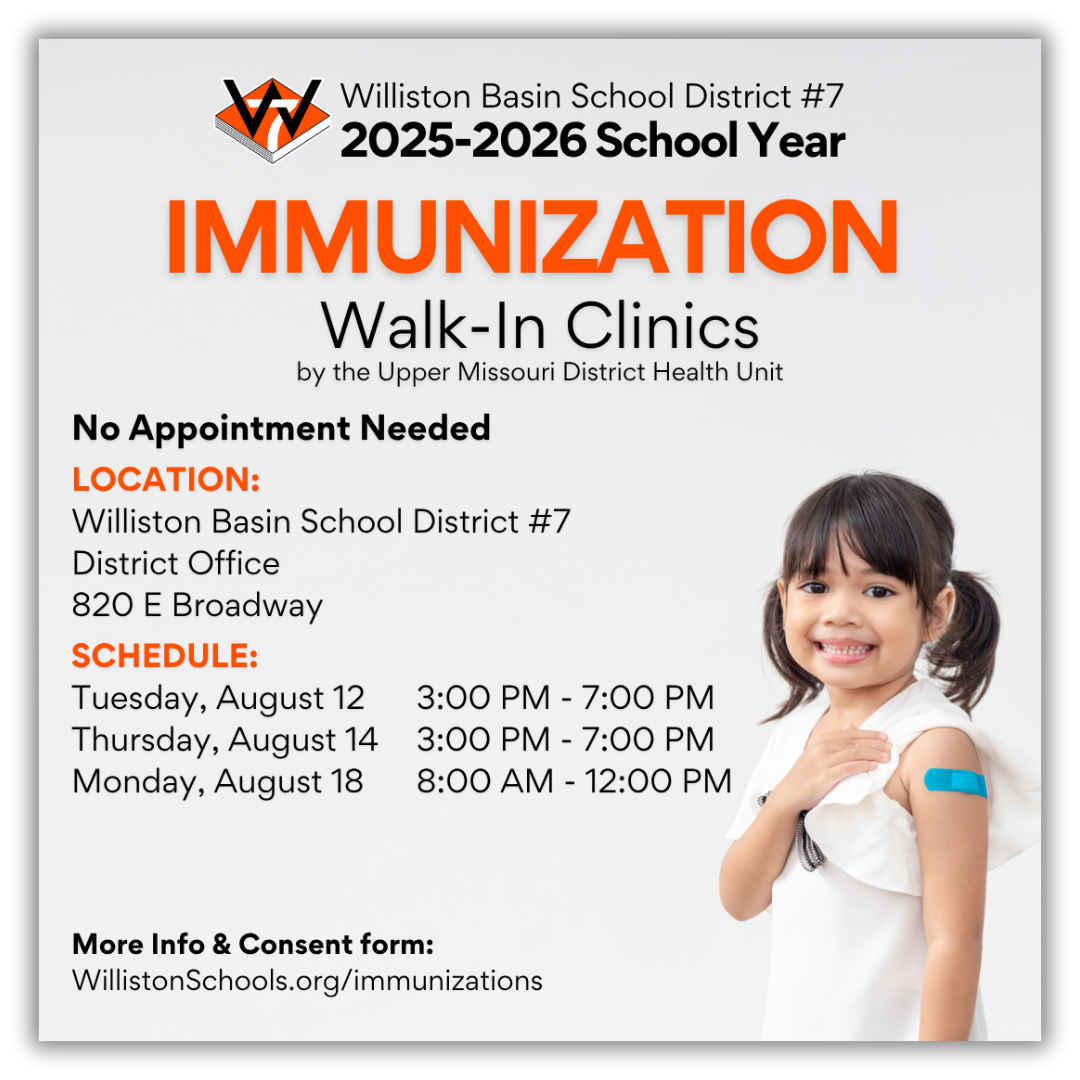 Williston Basin School District #7
2025-2026 School Year

IMMUNIZATION

Walk-In Clinics
by the Upper Missouri District Health Unit

No Appointment Needed

LOCATION:
Williston Basin School District #7
District Office
820 E Broadway

SCHEDULE:
Tuesday, August 12 3:00 PM - 7:00 PM
Thursday, August 14 3:00 PM - 7:00 PM
Monday, August 18 8:00 AM - 12:00 PM

More Info & Consent form:
WillistonSchools.org/immunizations